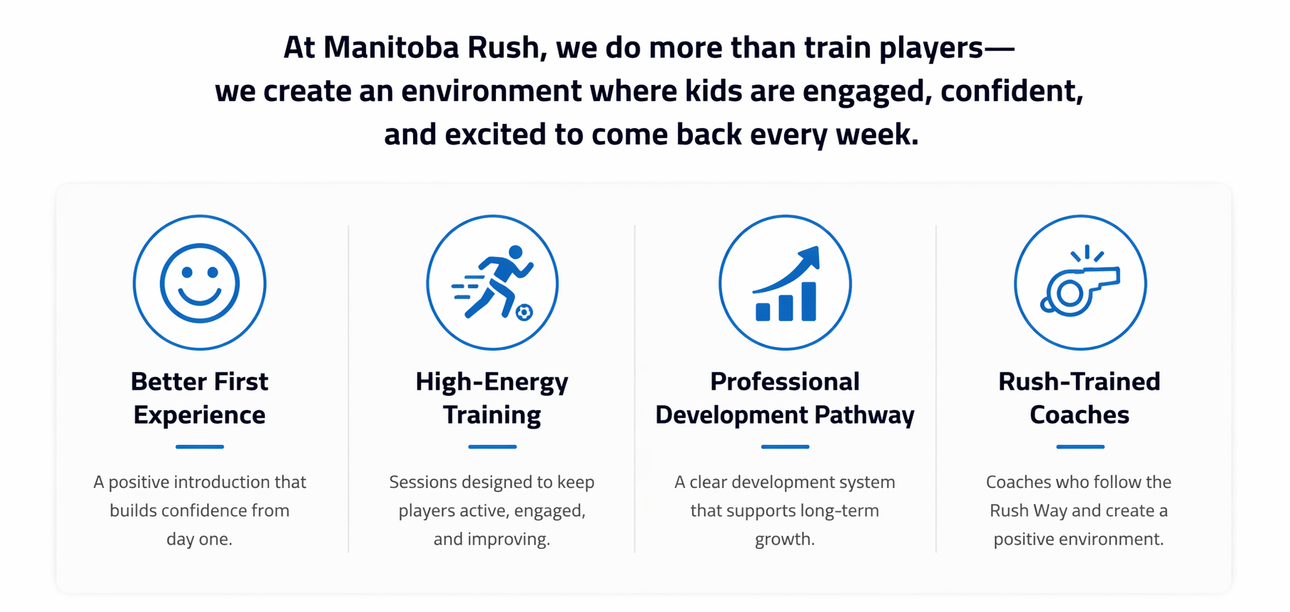 At Manitoba Rush, we do more than train players—
we create an environment where kids are engaged, confident, and excited to come back every week.

Better First Experience

A positive introduction that builds confidence from day one.

High-Energy Training

Sessions designed to keep players active, engaged, and improving.

Professional Development Pathway

A clear development system that supports long-term growth.

Rush-Trained Coaches

Coaches who follow the Rush Way and create a positive environment.